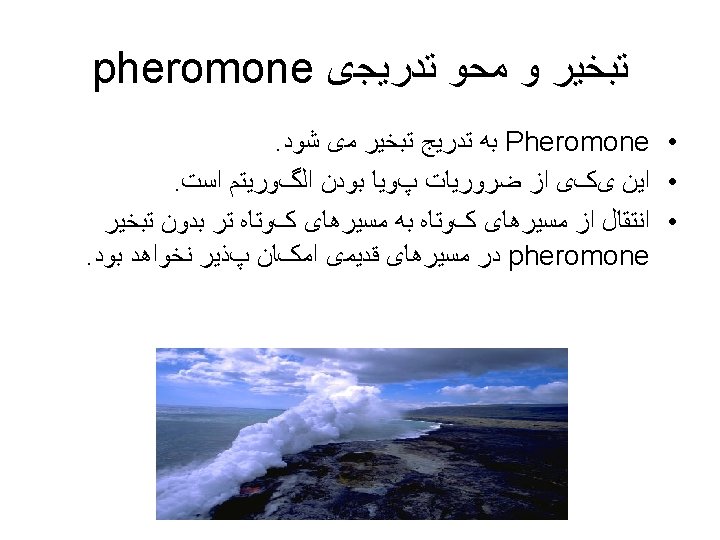 تبخیر و محو تدریجی pheromone

• Pheromone به تدریج تبخیر می شود.
• این یکی از ضروریات پویا بودن الگوریتم است.
• انتقال از مسیرهای کوتاه به مسیرهای کوتاه تر بدون تبخیر pheromone در مسیرهای قدیمی امکان پذیر نخواهد بود.